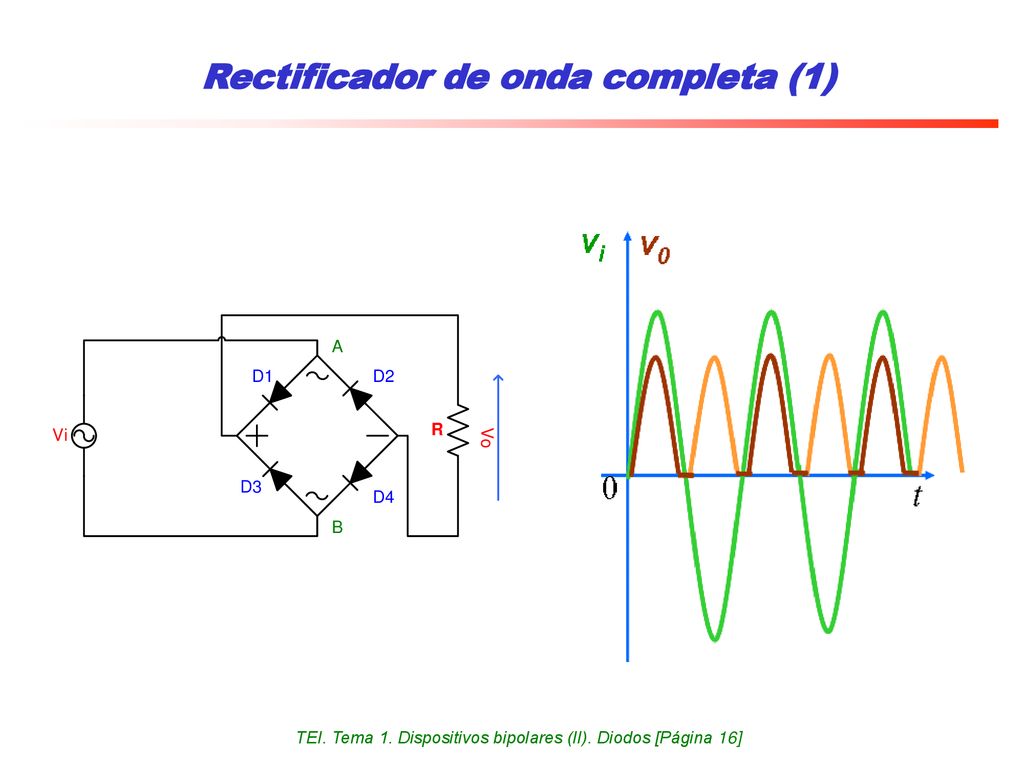 Rectificador de onda completa (1)

A
D1
D2
Vi
R
Vo
D3
D4
B

$V_i$ $V_0$
0
$t$

TEI. Tema 1. Dispositivos bipolares (II). Diodos [Página 16]